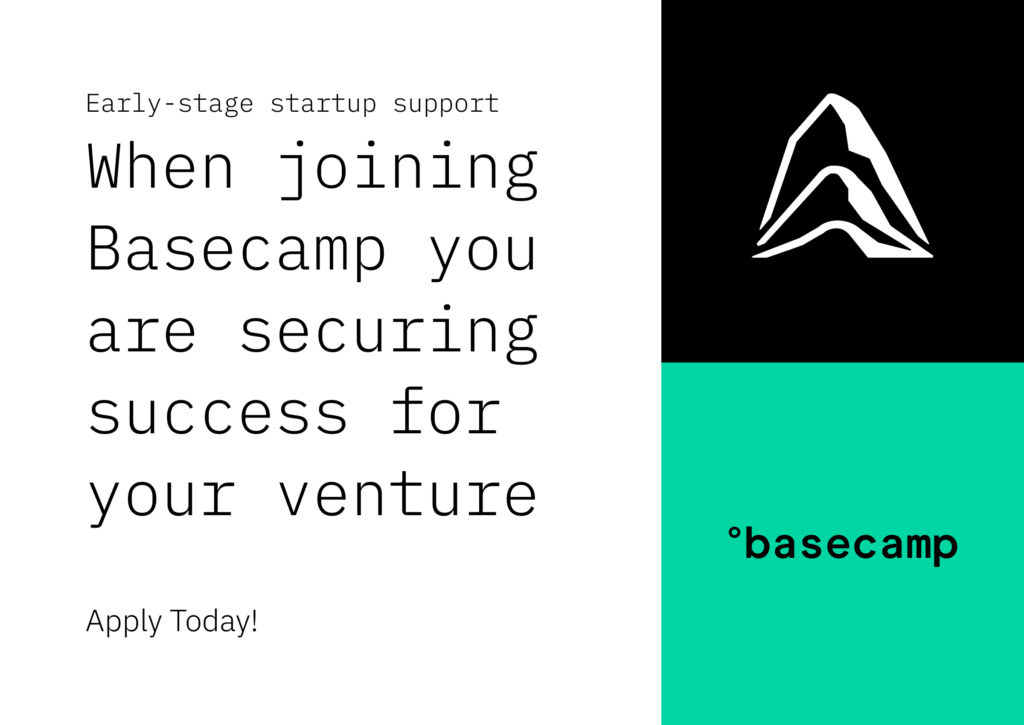 Early-stage startup support

When joining Basecamp you are securing success for your venture

Apply Today!

°basecamp